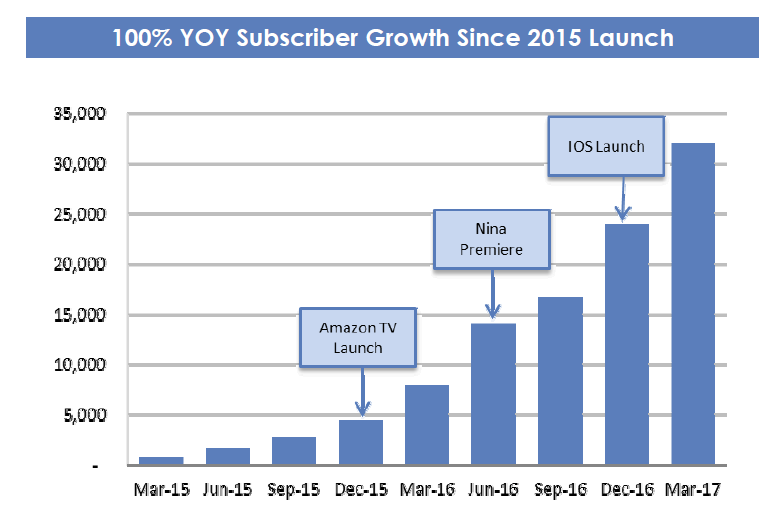 100% YOY Subscriber Growth Since 2015 Launch

35,000
30,000
25,000
20,000
15,000
10,000
5,000
-

IOS Launch

Nina Premiere

Amazon TV Launch

Mar-15 Jun-15 Sep-15 Dec-15 Mar-16 Jun-16 Sep-16 Dec-16 Mar-17